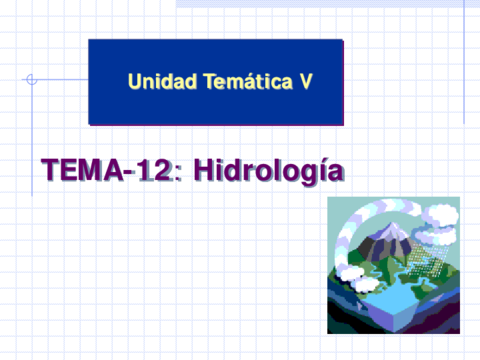 Unidad Temática V

TEMA-12: Hidrología